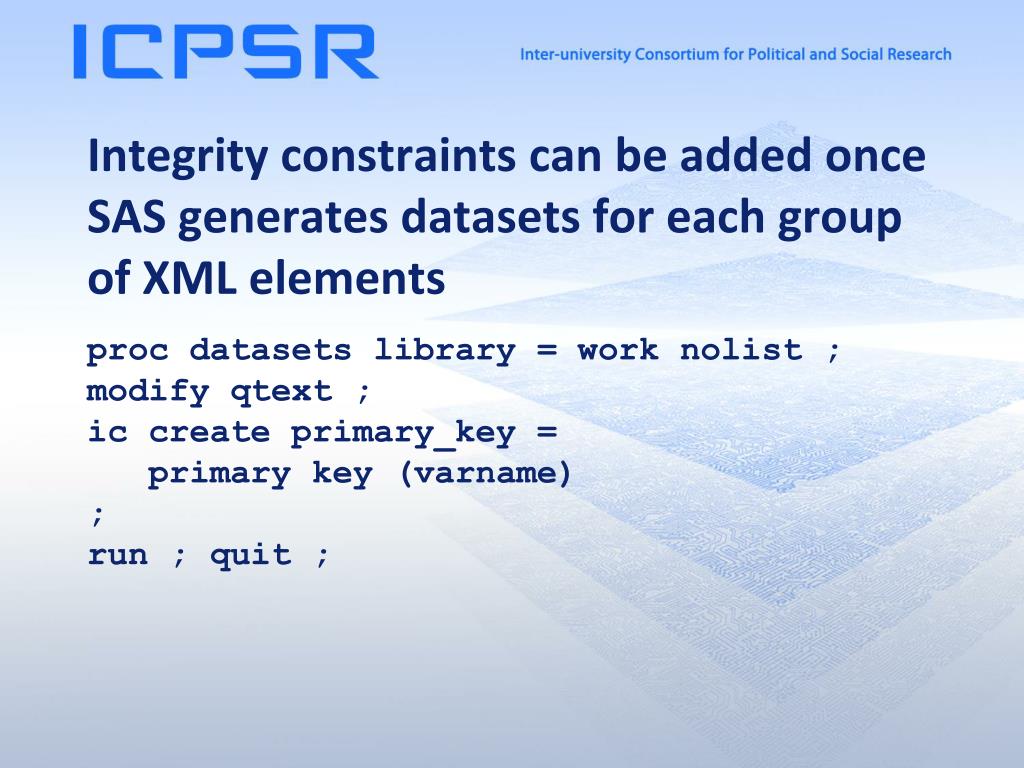 ICPSR

Inter-university Consortium for Political and Social Research

Integrity constraints can be added once SAS generates datasets for each group of XML elements

proc datasets library = work nolist ;
modify qtext ;
ic create primary_key =
   primary key (varname)
;
run ; quit ;